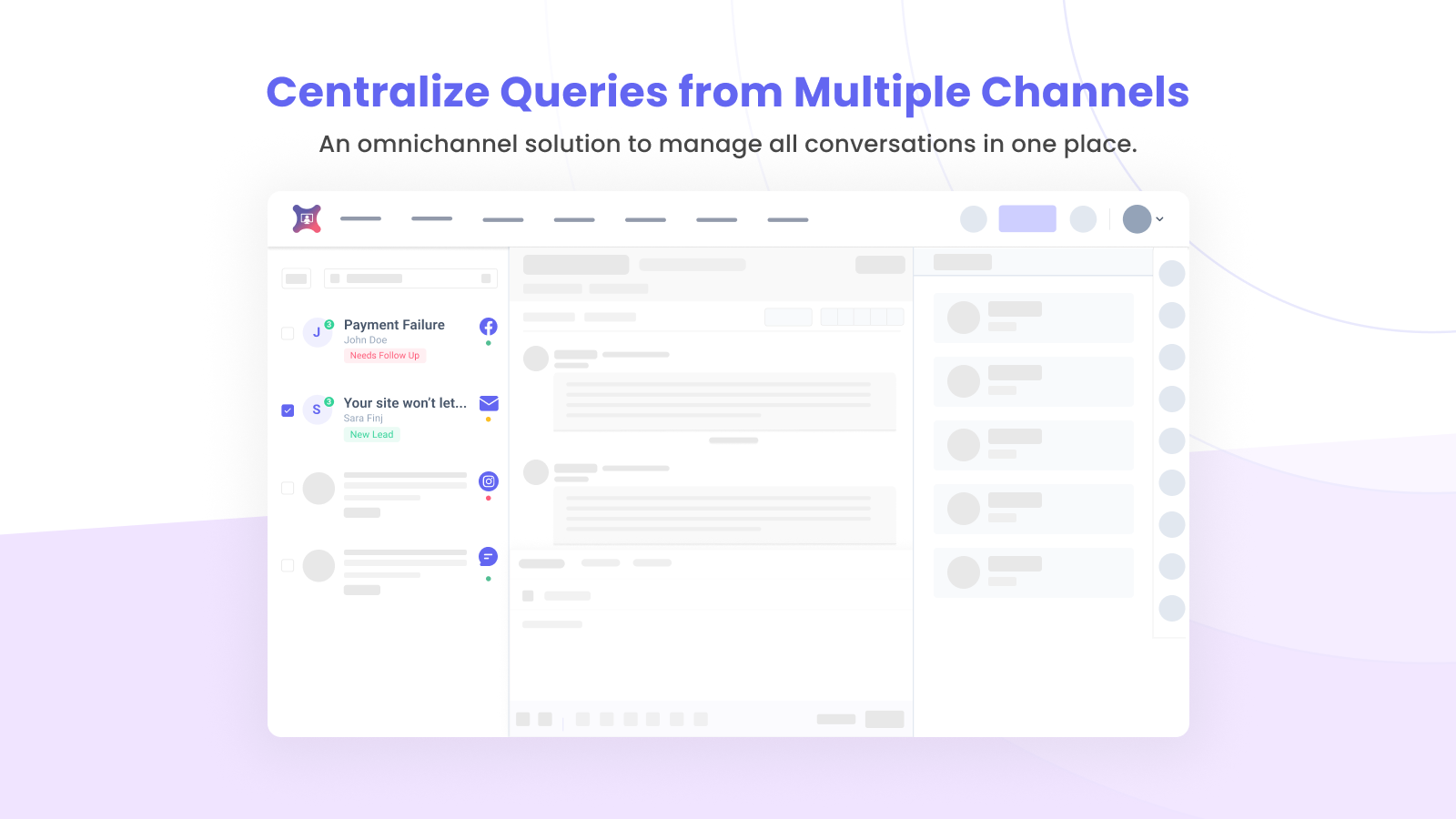 Centralize Queries from Multiple Channels

An omnichannel solution to manage all conversations in one place.

J 3 Payment Failure
John Doe
Needs Follow Up

S 3 Your site won't let...
Sara Finj
New Lead